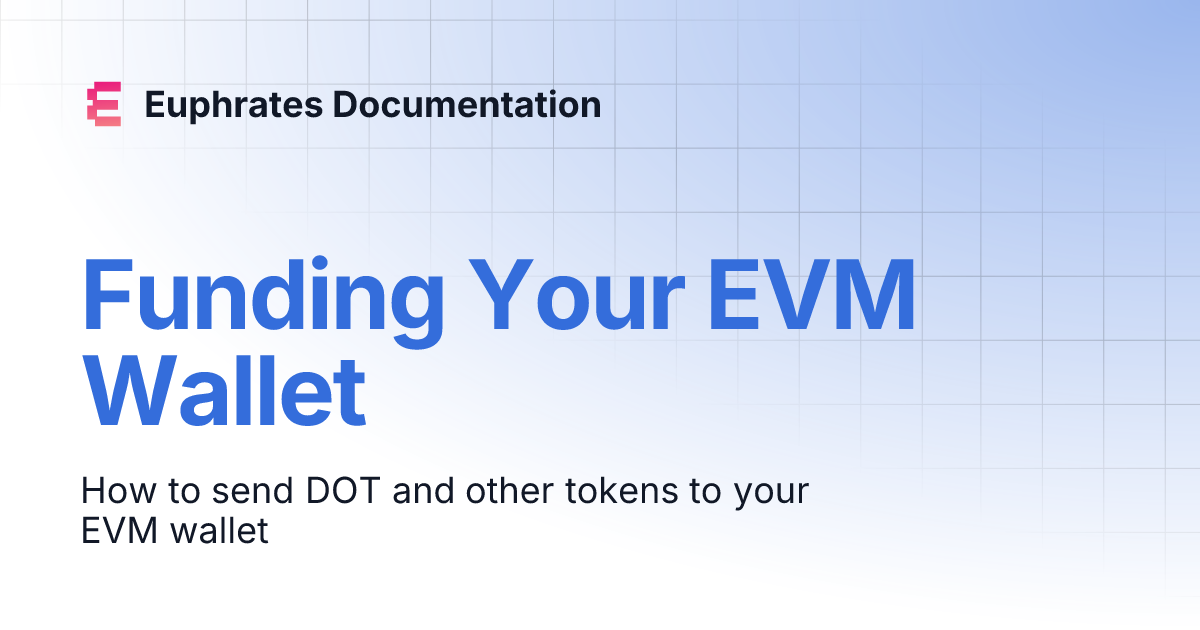 Euphrates Documentation

Funding Your EVM Wallet

How to send DOT and other tokens to your EVM wallet